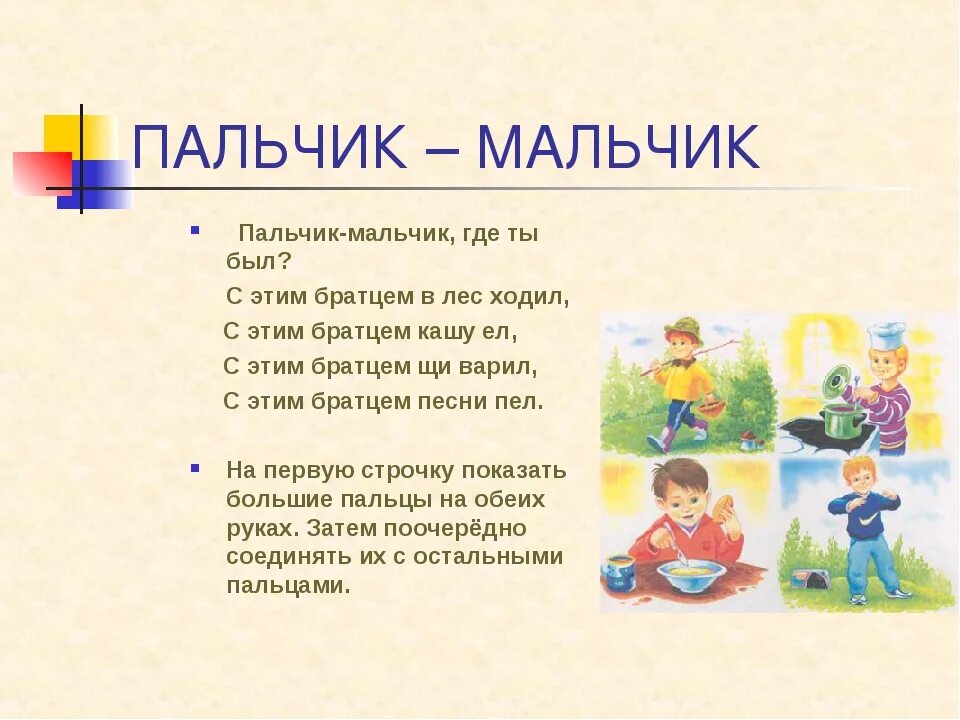 ПАЛЬЧИК – МАЛЬЧИК

Пальчик-мальчик, где ты был?
С этим братцем в лес ходил,
С этим братцем кашу ел,
С этим братцем щи варил,
С этим братцем песни пел.

На первую строчку показать большие пальцы на обеих руках. Затем поочерёдно соединять их с остальными пальцами.